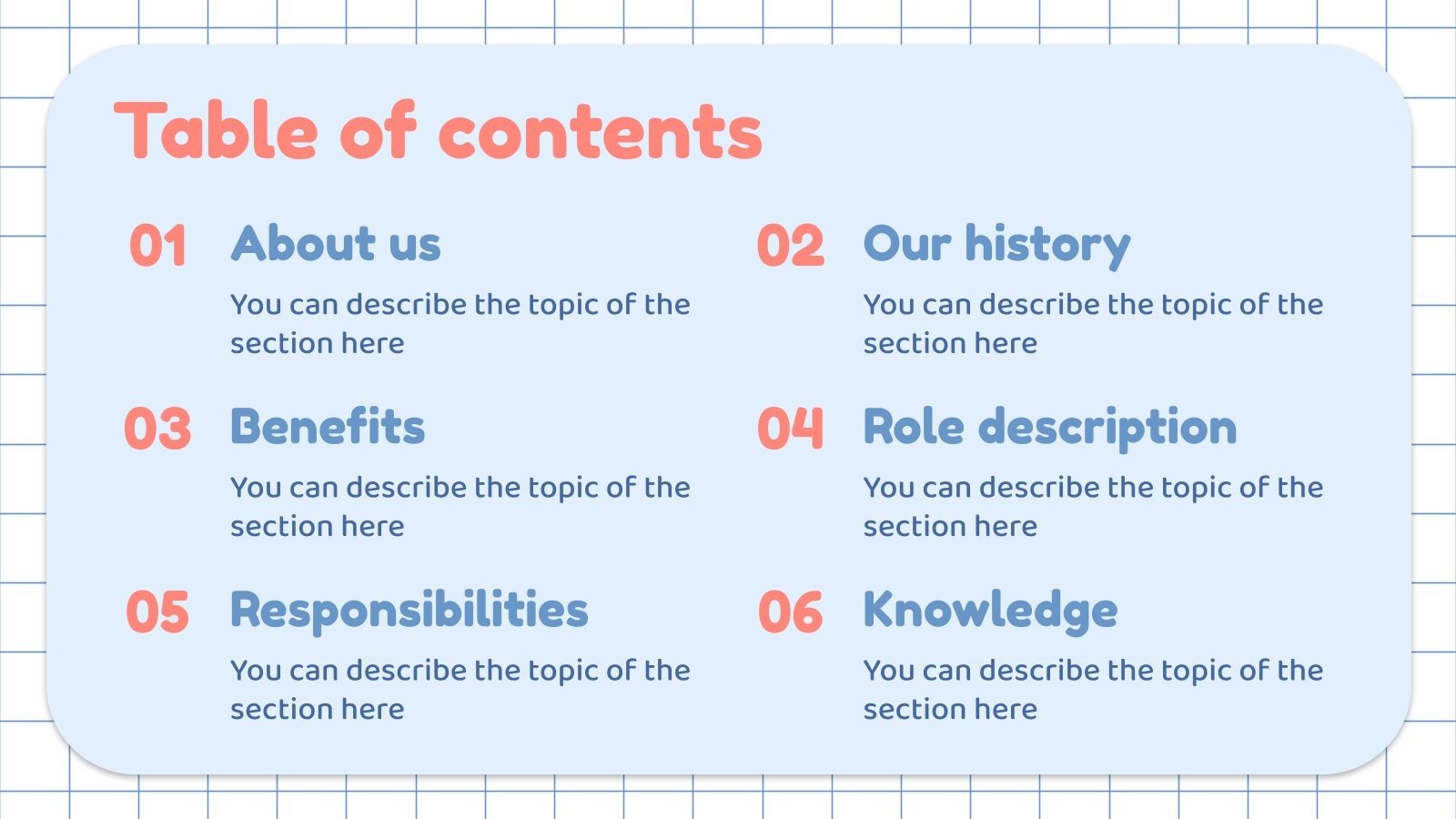 Table of contents

01 About us

You can describe the topic of the section here

02 Our history

You can describe the topic of the section here

03 Benefits

You can describe the topic of the section here

04 Role description

You can describe the topic of the section here

05 Responsibilities

You can describe the topic of the section here

06 Knowledge

You can describe the topic of the section here